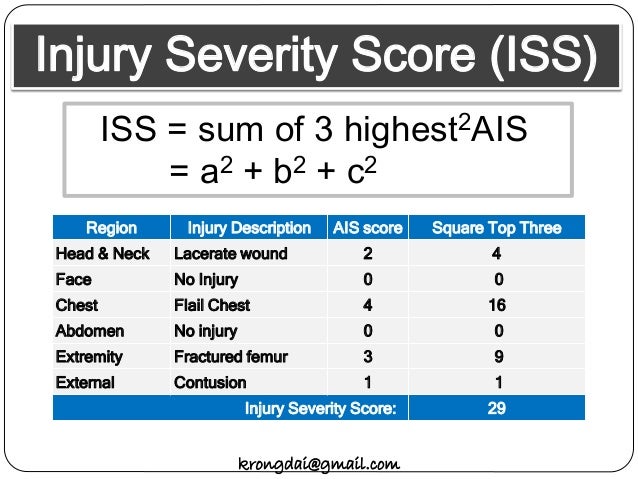 Injury Severity Score (ISS)

ISS = sum of 3 highest$^2$AIS
$= a^2 + b^2 + c^2$

| Region | Injury Description | AIS score | Square Top Three |
|---|---|---|---|
| Head & Neck | Lacerate wound | 2 | 4 |
| Face | No Injury | 0 | 0 |
| Chest | Flail Chest | 4 | 16 |
| Abdomen | No injury | 0 | 0 |
| Extremity | Fractured femur | 3 | 9 |
| External | Contusion | 1 | 1 |
| | Injury Severity Score: | | 29 |

krongdai@gmail.com